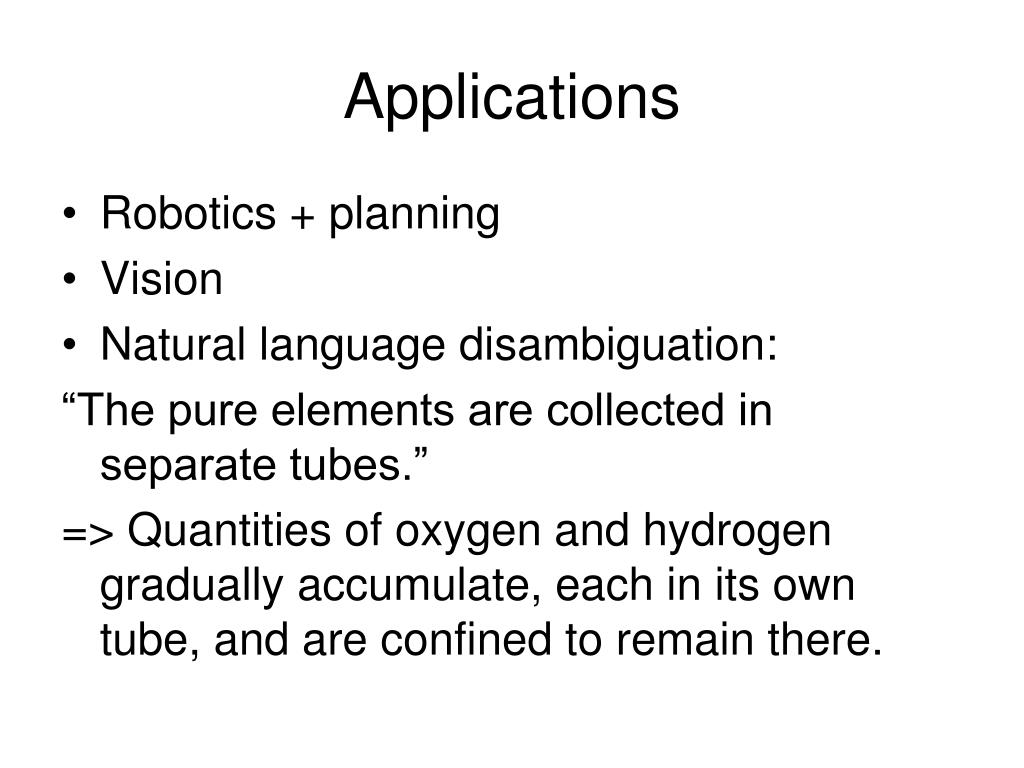 Applications

• Robotics + planning
• Vision
• Natural language disambiguation:

“The pure elements are collected in separate tubes.”

=> Quantities of oxygen and hydrogen gradually accumulate, each in its own tube, and are confined to remain there.